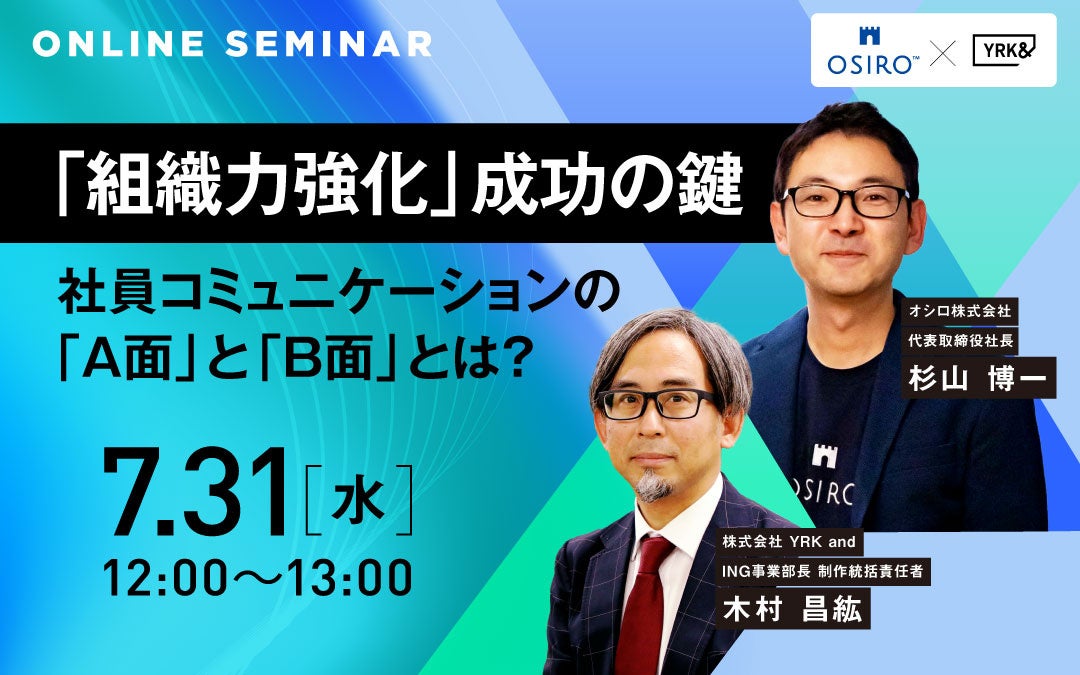 ONLINE SEMINAR

OSIRO™ × YRK&

「組織力強化」成功の鍵

社員コミュニケーションの「A面」と「B面」とは?

7.31［水］
12:00〜13:00

オシロ株式会社
代表取締役社長
杉山 博一

OSIRO

株式会社 YRK and
ING事業部長 制作統括責任者
木村 昌紘